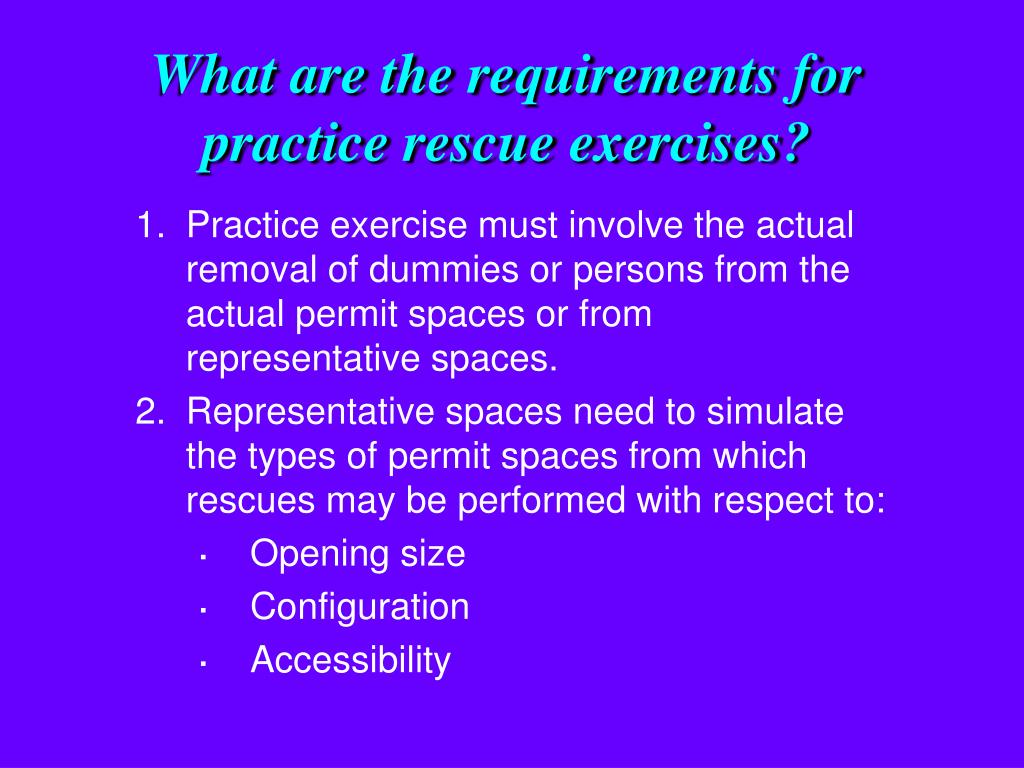 What are the requirements for practice rescue exercises?

1. Practice exercise must involve the actual removal of dummies or persons from the actual permit spaces or from representative spaces.
2. Representative spaces need to simulate the types of permit spaces from which rescues may be performed with respect to:
· Opening size
· Configuration
· Accessibility